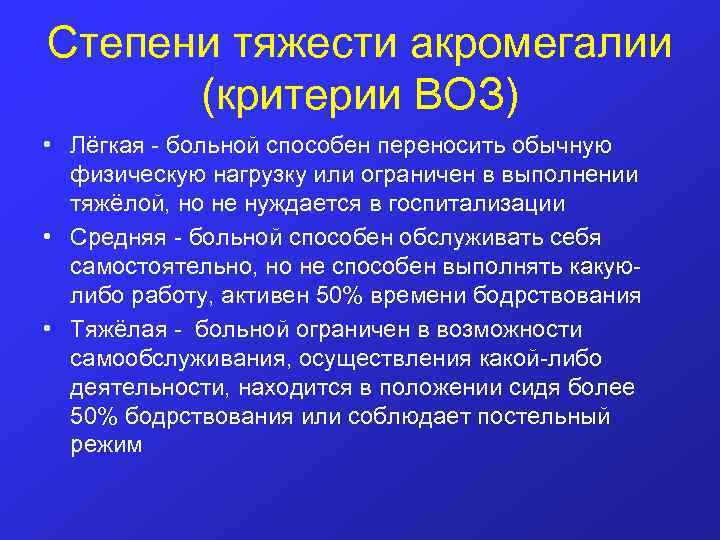 Степени тяжести акромегалии (критерии ВОЗ)

• Лёгкая - больной способен переносить обычную физическую нагрузку или ограничен в выполнении тяжёлой, но не нуждается в госпитализации

• Средняя - больной способен обслуживать себя самостоятельно, но не способен выполнять какую-либо работу, активен 50% времени бодрствования

• Тяжёлая - больной ограничен в возможности самообслуживания, осуществления какой-либо деятельности, находится в положении сидя более 50% бодрствования или соблюдает постельный режим